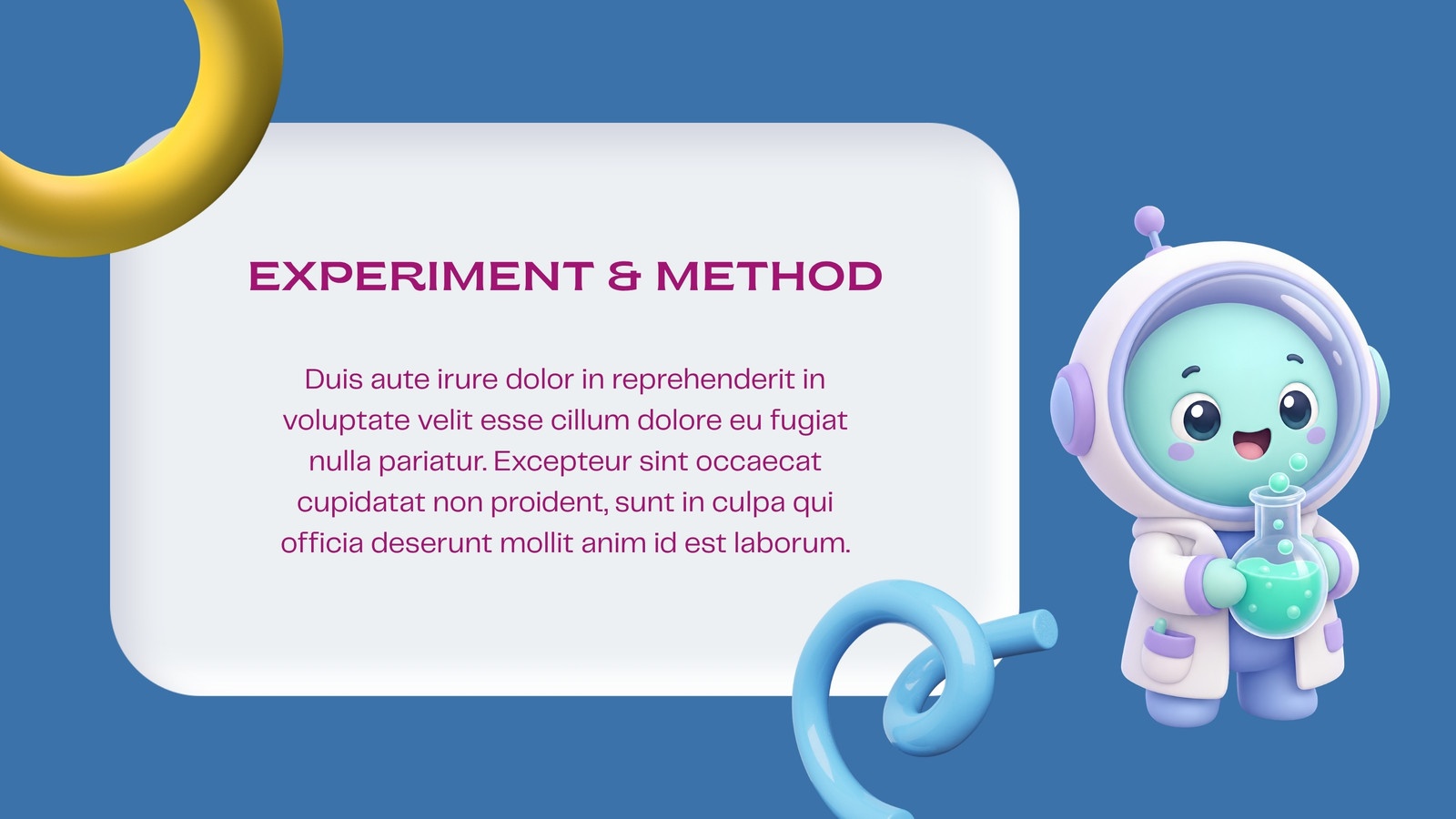 EXPERIMENT & METHOD

Duis aute irure dolor in reprehenderit in voluptate velit esse cillum dolore eu fugiat nulla pariatur. Excepteur sint occaecat cupidatat non proident, sunt in culpa qui officia deserunt mollit anim id est laborum.